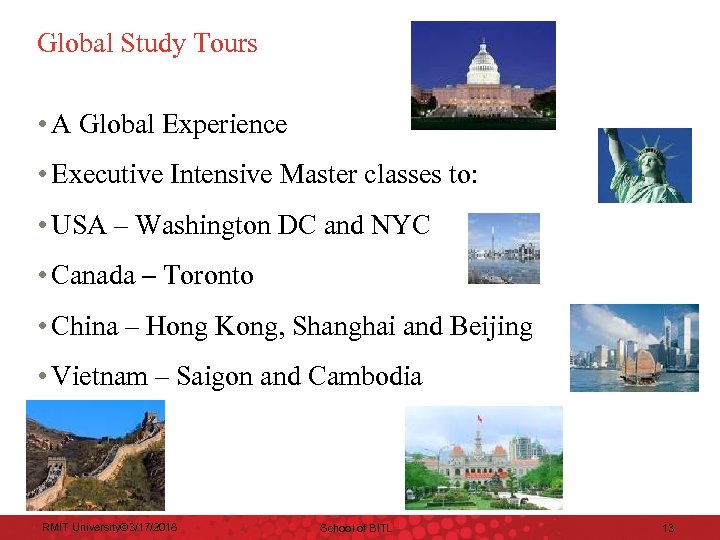 Global Study Tours

• A Global Experience

• Executive Intensive Master classes to:

• USA – Washington DC and NYC

• Canada – Toronto

• China – Hong Kong, Shanghai and Beijing

• Vietnam – Saigon and Cambodia

RMIT University©3/17/2018 School of BITL 13